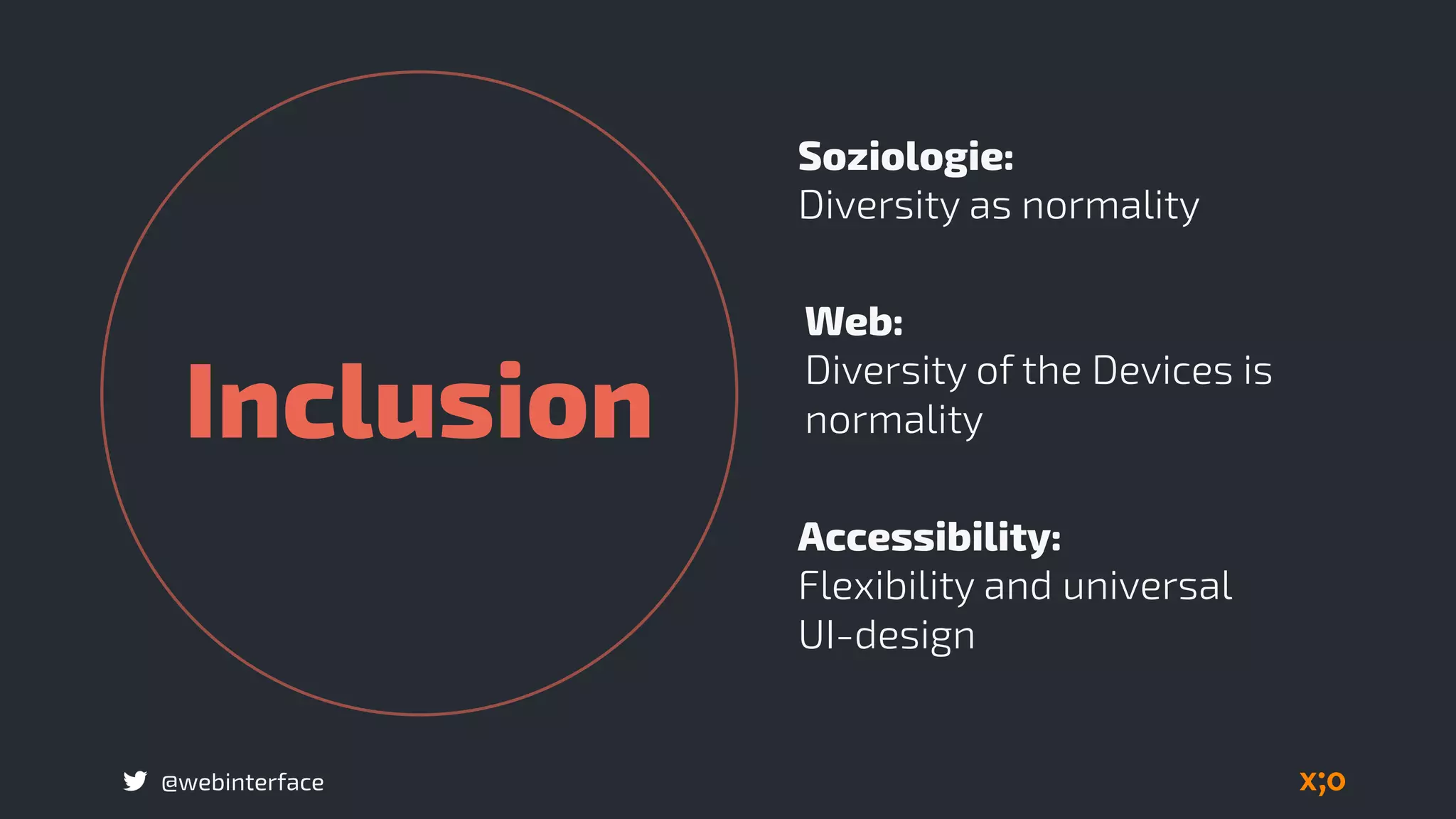 Inclusion

Soziologie:
Diversity as normality

Web:
Diversity of the Devices is normality

Accessibility:
Flexibility and universal UI-design

@webinterface

x;o